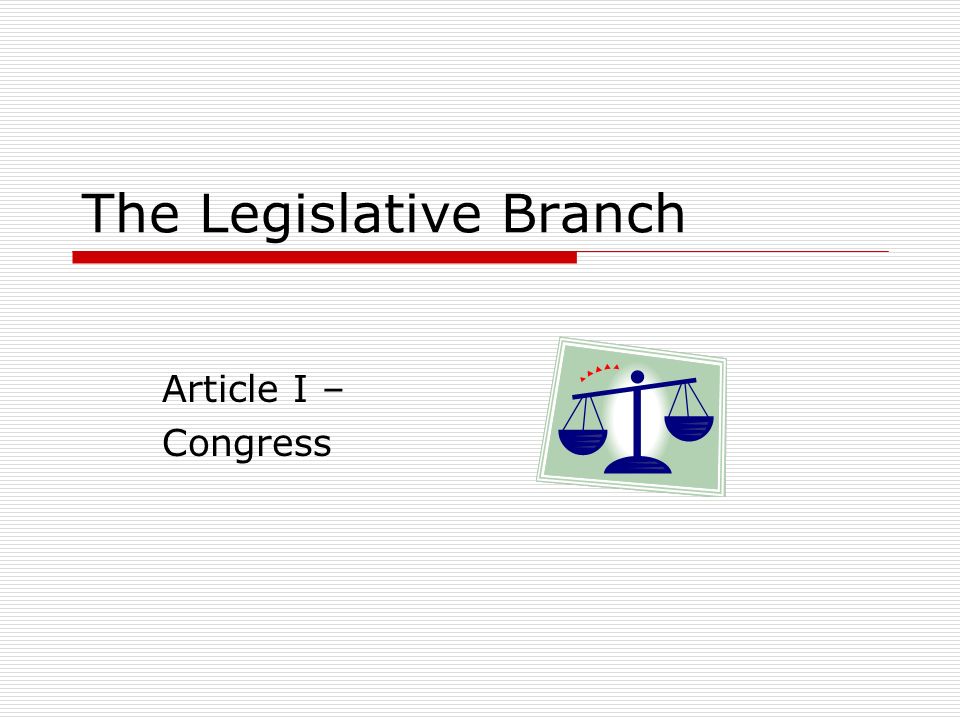 The Legislative Branch

Article I – Congress